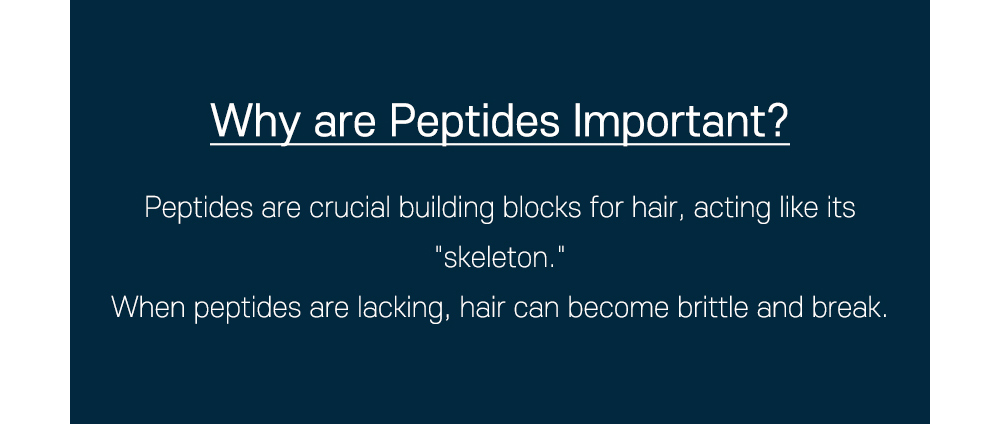 Why are Peptides Important?

Peptides are crucial building blocks for hair, acting like its "skeleton."
When peptides are lacking, hair can become brittle and break.